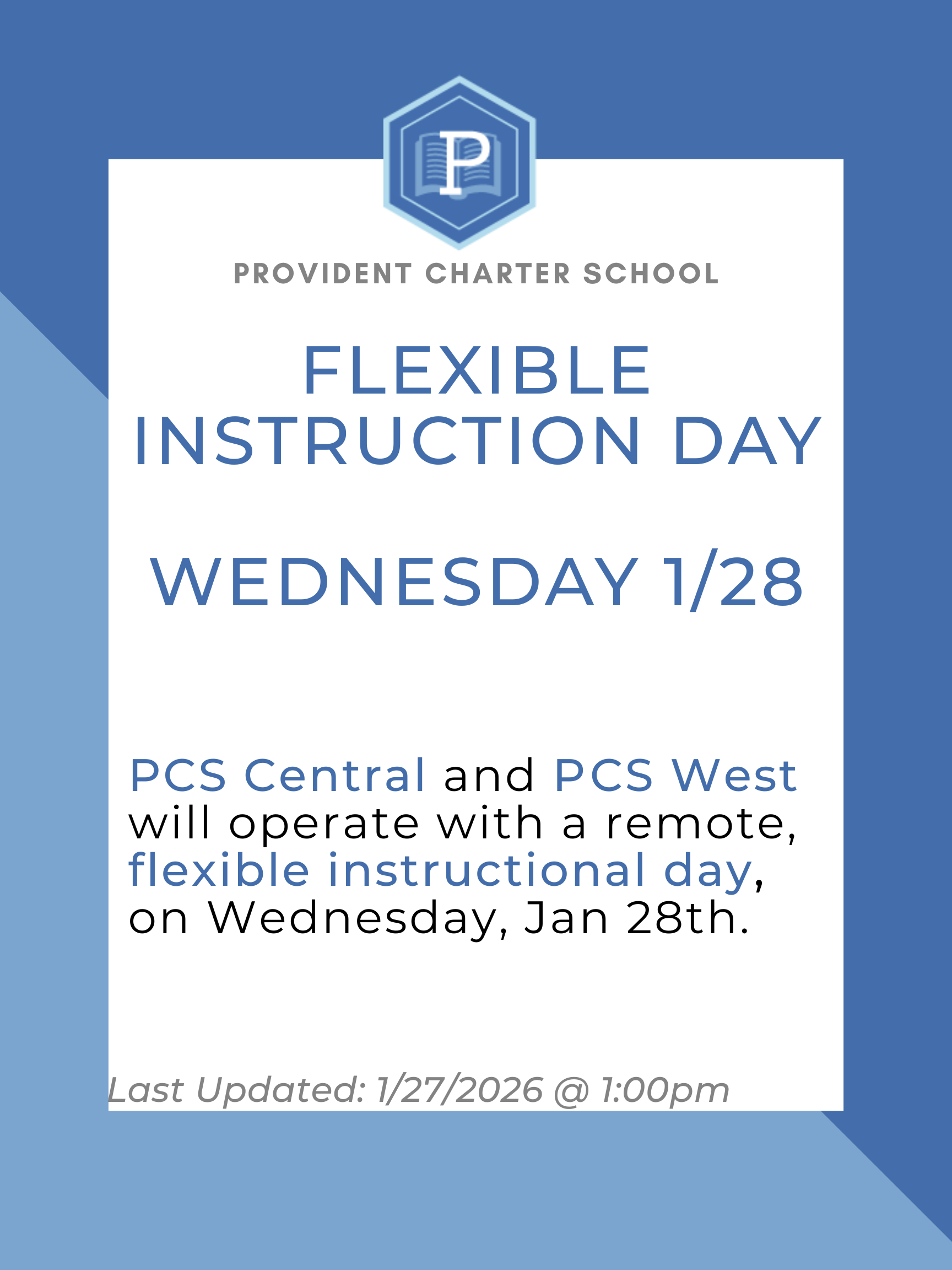 P

PROVIDENT CHARTER SCHOOL

FLEXIBLE INSTRUCTION DAY

WEDNESDAY 1/28

PCS Central and PCS West will operate with a remote, flexible instructional day, on Wednesday, Jan 28th.

Last Updated: 1/27/2026 @ 1:00pm